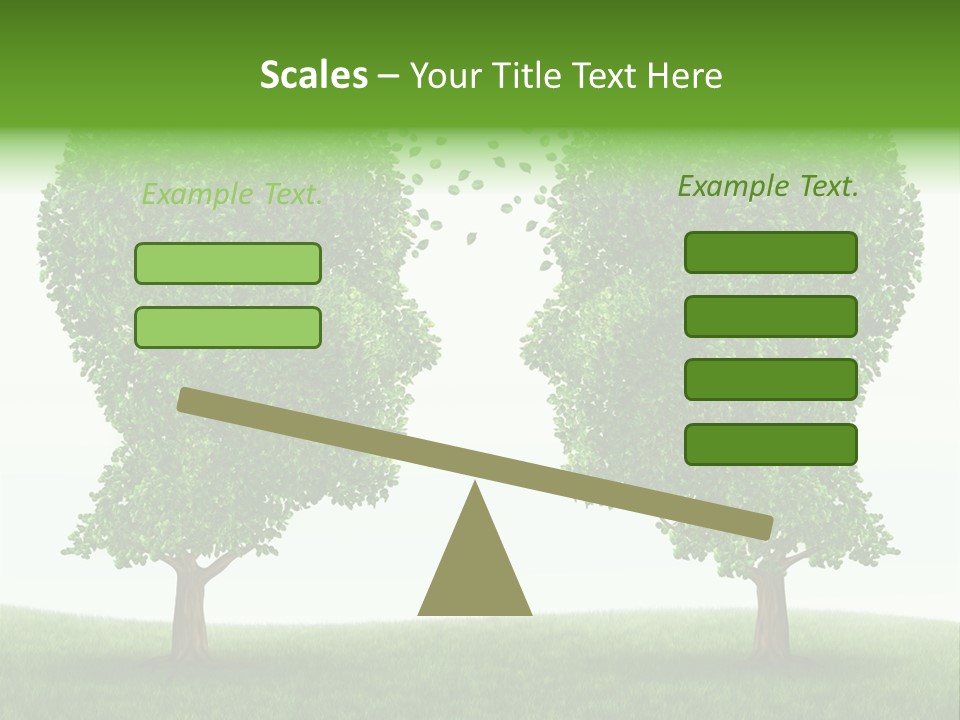 Scales – Your Title Text Here

Example Text.

Example Text.